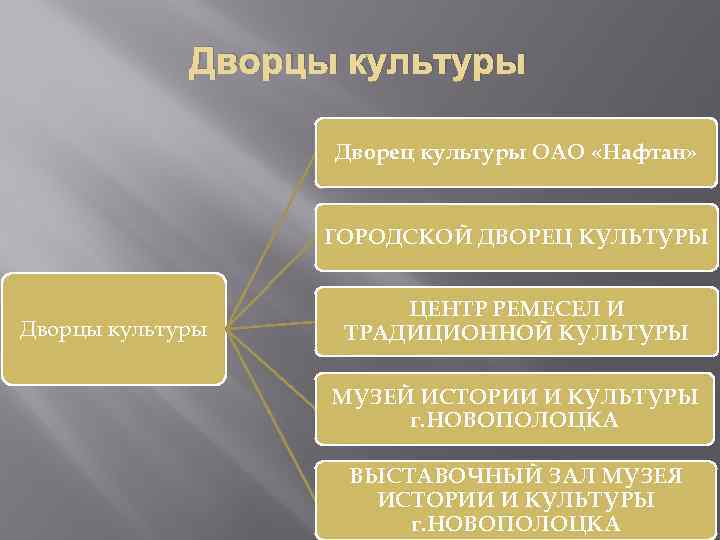 Дворцы культуры

Дворцы культуры

Дворец культуры ОАО «Нафтан»

ГОРОДСКОЙ ДВОРЕЦ КУЛЬТУРЫ

ЦЕНТР РЕМЕСЕЛ И ТРАДИЦИОННОЙ КУЛЬТУРЫ

МУЗЕЙ ИСТОРИИ И КУЛЬТУРЫ г.НОВОПОЛОЦКА

ВЫСТАВОЧНЫЙ ЗАЛ МУЗЕЯ ИСТОРИИ И КУЛЬТУРЫ г.НОВОПОЛОЦКА